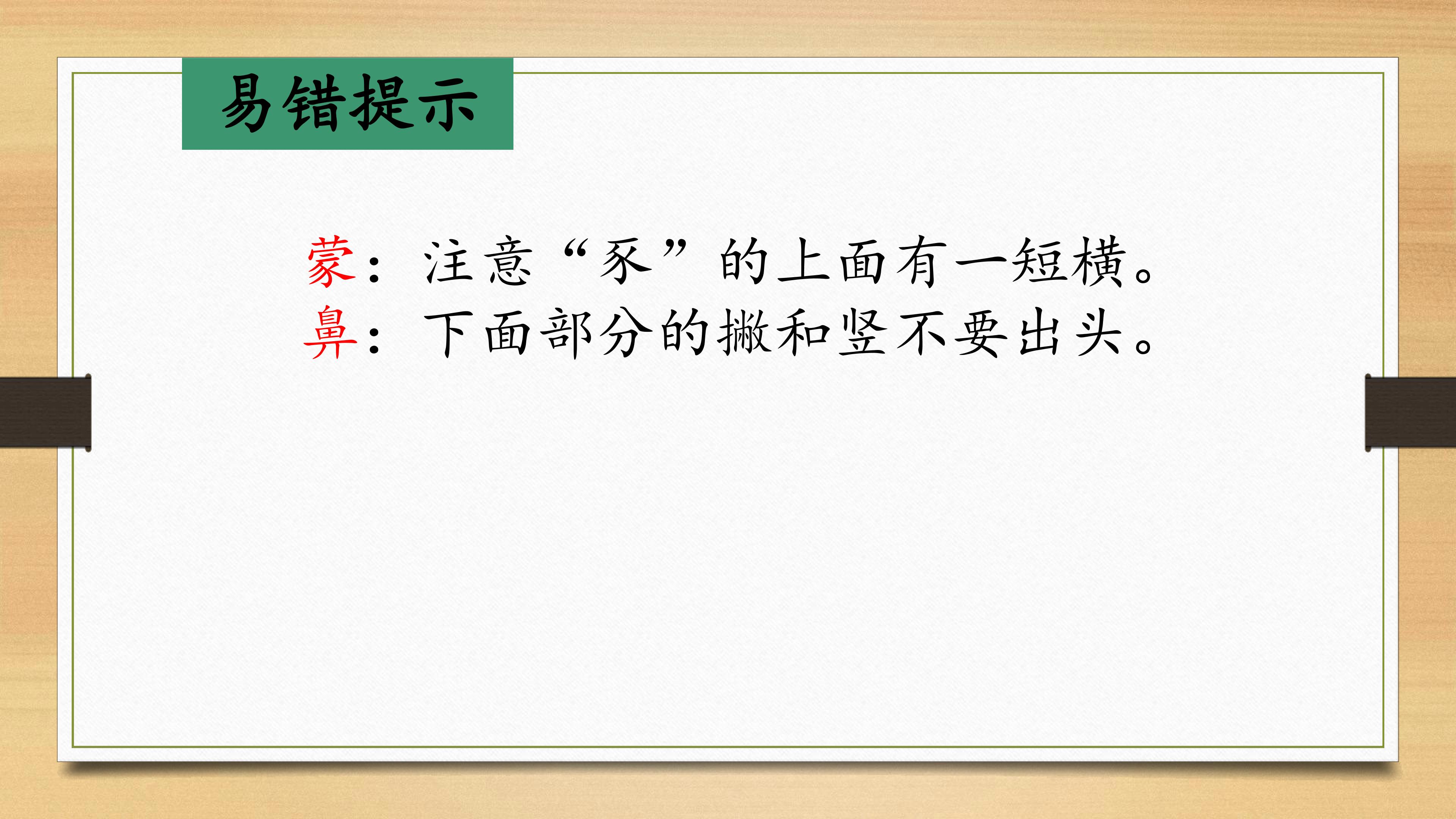 易错提示

蒙：注意“豕”的上面有一短横。
鼻：下面部分的撇和竖不要出头。